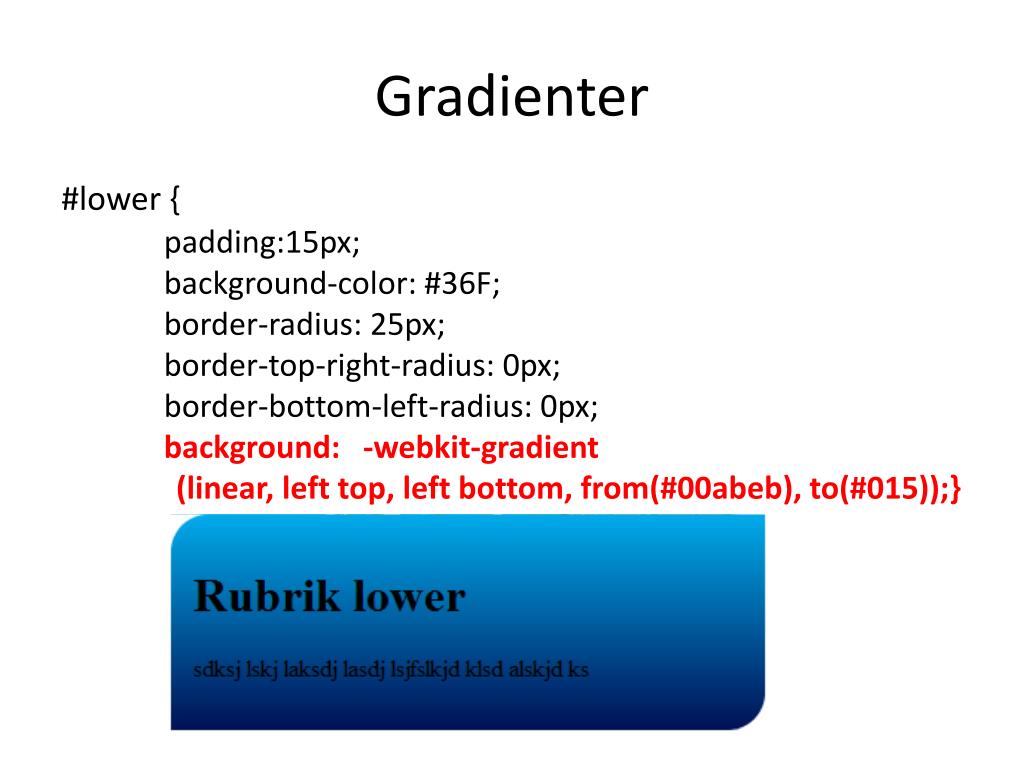 Gradienter

#lower {
padding:15px;
background-color: #36F;
border-radius: 25px;
border-top-right-radius: 0px;
border-bottom-left-radius: 0px;
background: -webkit-gradient
(linear, left top, left bottom, from(#00abeb), to(#015));}

Rubrik lower

sdksj lskj laksdj lasdj lsjfslkjd klsd alskjd ks